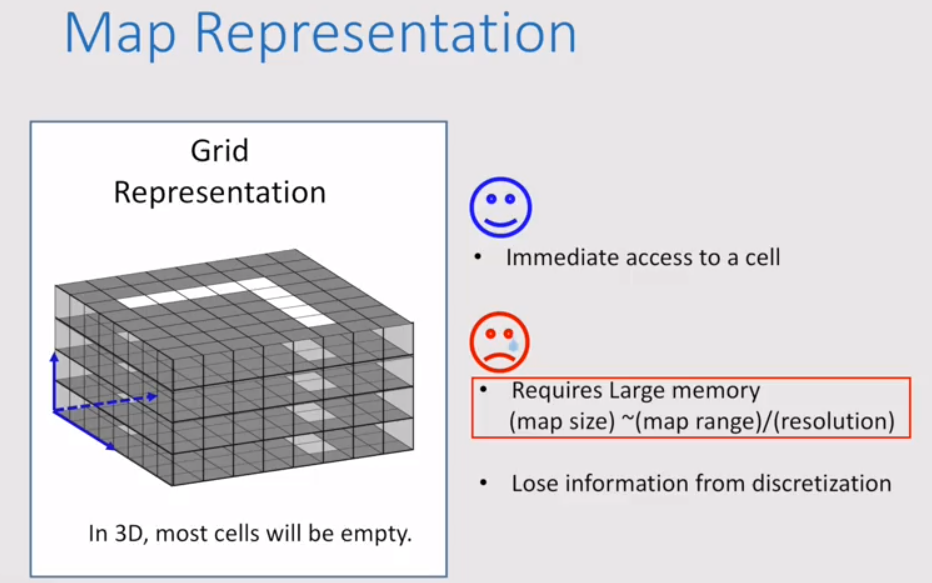 Map Representation

Grid Representation

In 3D, most cells will be empty.

• Immediate access to a cell

• Requires Large memory (map size) ~(map range)/(resolution)

• Lose information from discretization